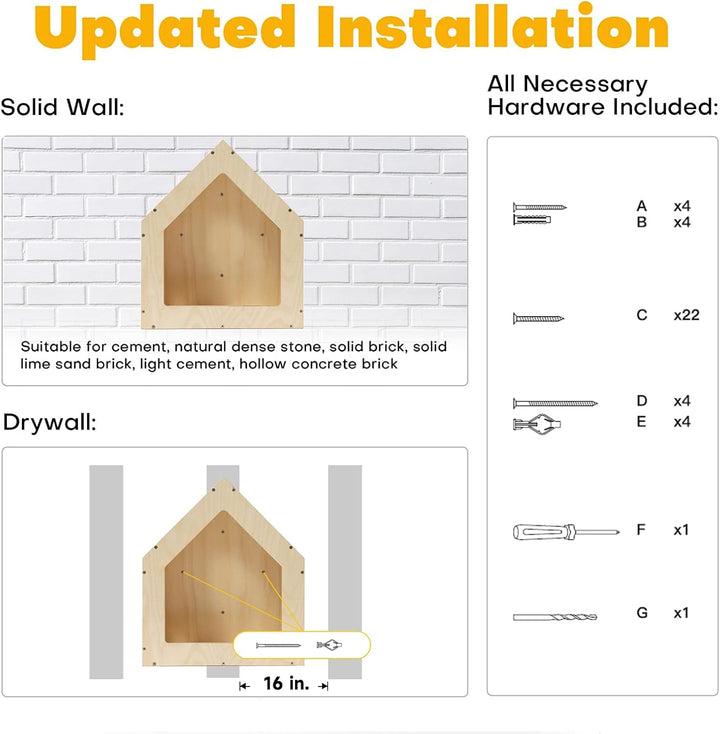 Updated Installation

Solid Wall:

Suitable for cement, natural dense stone, solid brick, solid lime sand brick, light cement, hollow concrete brick

Drywall:

16 in.

All Necessary Hardware Included:

A x4
B x4

C x22

D x4
E x4

F x1

G x1